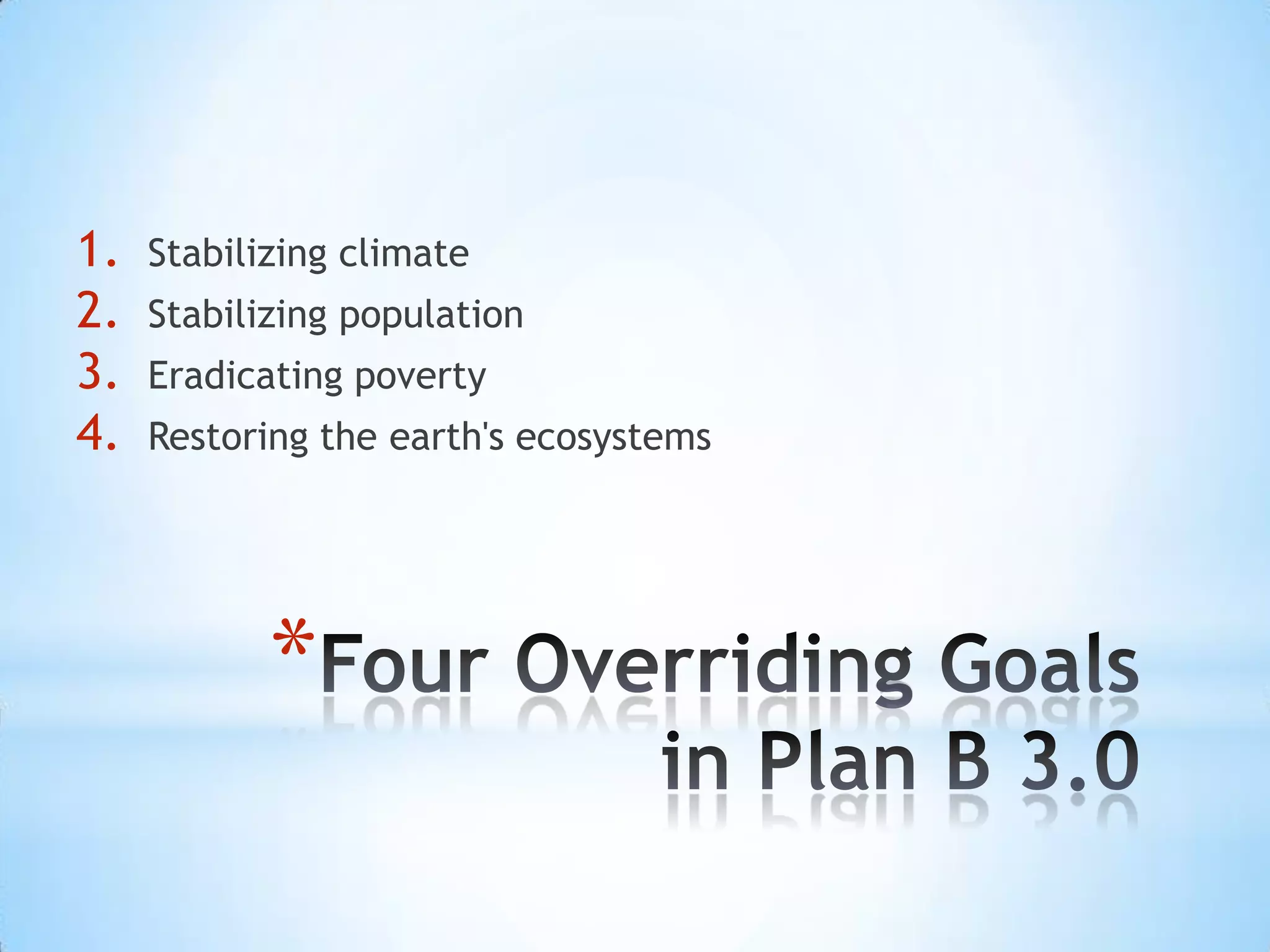 1. Stabilizing climate
2. Stabilizing population
3. Eradicating poverty
4. Restoring the earth's ecosystems

*Four Overriding Goals in Plan B 3.0